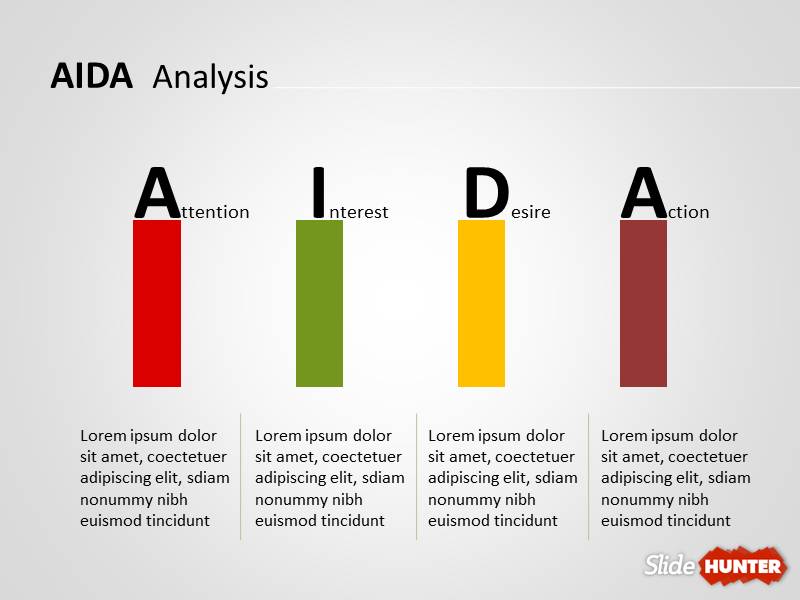 AIDA Analysis

Attention Interest Desire Action

Lorem ipsum dolor sit amet, coectetuer adipiscing elit, sdiam nonummy nibh euismod tincidunt

Lorem ipsum dolor sit amet, coectetuer adipiscing elit, sdiam nonummy nibh euismod tincidunt

Lorem ipsum dolor sit amet, coectetuer adipiscing elit, sdiam nonummy nibh euismod tincidunt

Lorem ipsum dolor sit amet, coectetuer adipiscing elit, sdiam nonummy nibh euismod tincidunt

Slide HUNTER